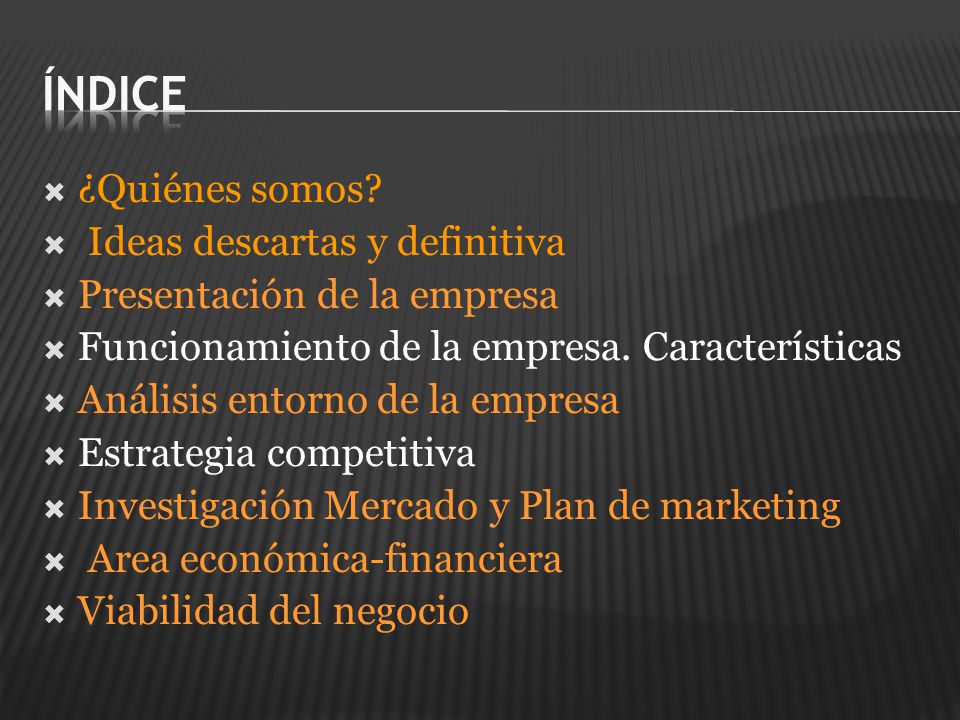 ÍNDICE

¿Quiénes somos?
Ideas descartas y definitiva
Presentación de la empresa
Funcionamiento de la empresa. Características
Análisis entorno de la empresa
Estrategia competitiva
Investigación Mercado y Plan de marketing
Area económica-financiera
Viabilidad del negocio